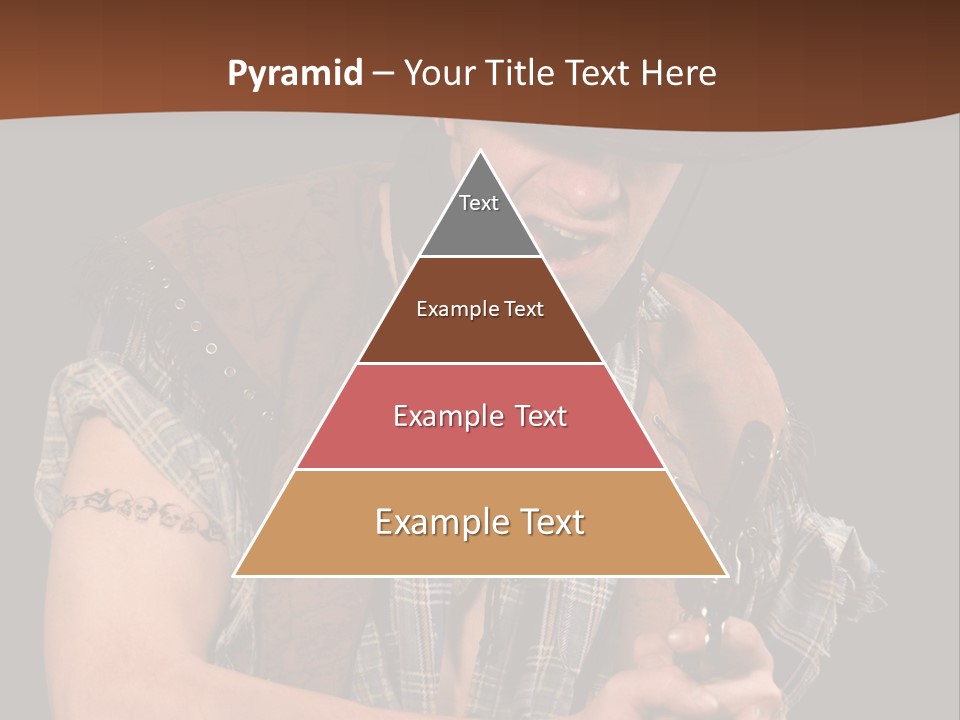 Pyramid – Your Title Text Here

Text

Example Text

Example Text

Example Text